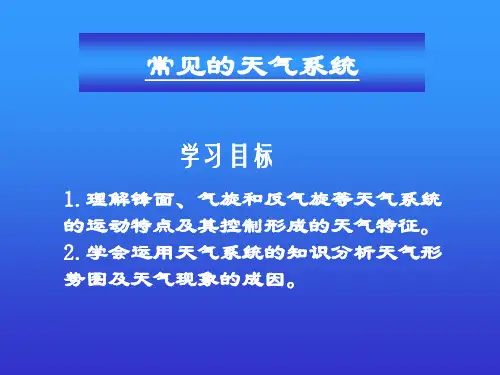 常见的天气系统

学习目标

1.理解锋面、气旋和反气旋等天气系统的运动特点及其控制形成的天气特征。
2.学会运用天气系统的知识分析天气形势图及天气现象的成因。